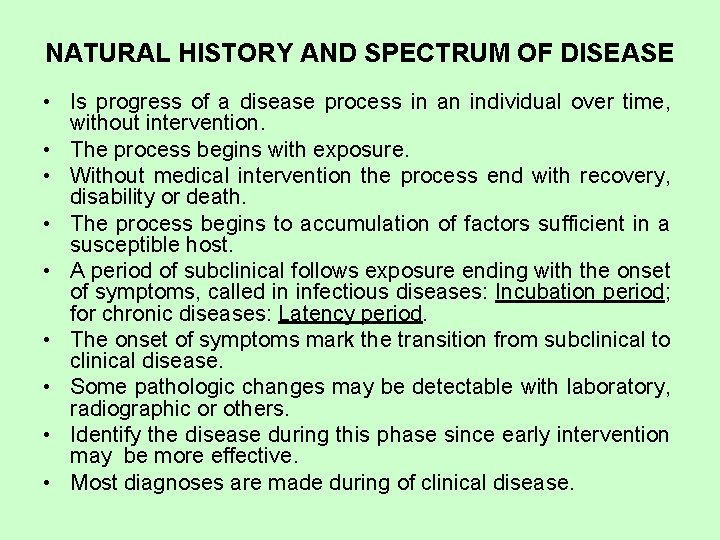 NATURAL HISTORY AND SPECTRUM OF DISEASE

• Is progress of a disease process in an individual over time, without intervention.
• The process begins with exposure.
• Without medical intervention the process end with recovery, disability or death.
• The process begins to accumulation of factors sufficient in a susceptible host.
• A period of subclinical follows exposure ending with the onset of symptoms, called in infectious diseases: Incubation period; for chronic diseases: Latency period.
• The onset of symptoms mark the transition from subclinical to clinical disease.
• Some pathologic changes may be detectable with laboratory, radiographic or others.
• Identify the disease during this phase since early intervention may be more effective.
• Most diagnoses are made during of clinical disease.